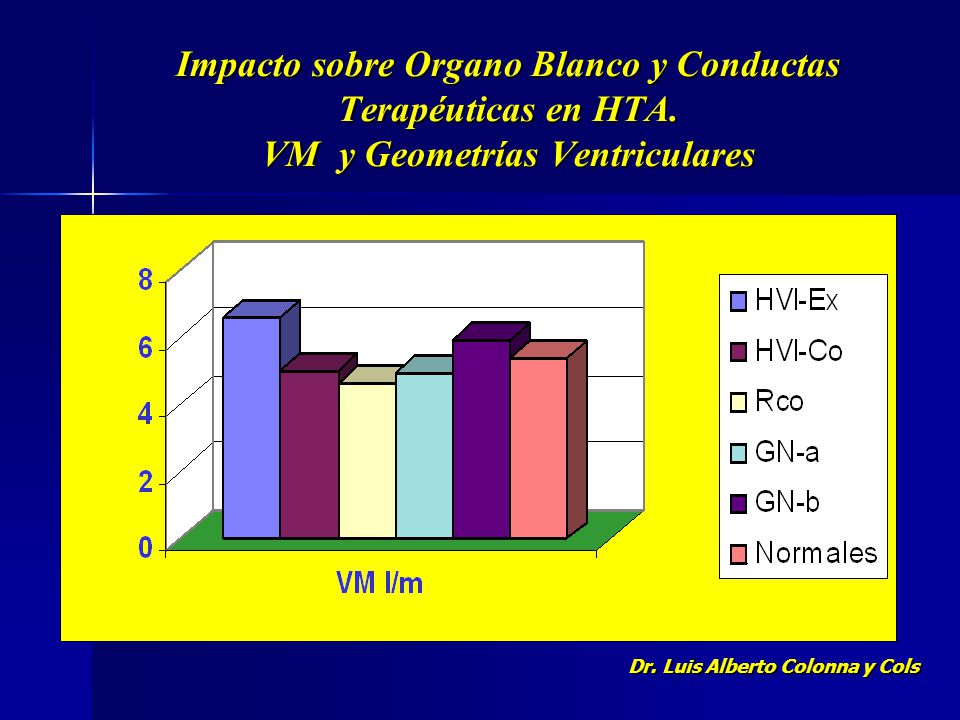 Impacto sobre Organo Blanco y Conductas Terapéuticas en HTA.
VM y Geometrías Ventriculares

8
6
4
2
0

VM l/m

HVI-Ex
HVI-Co
Rco
GN-a
GN-b
Normales

Dr. Luis Alberto Colonna y Cols